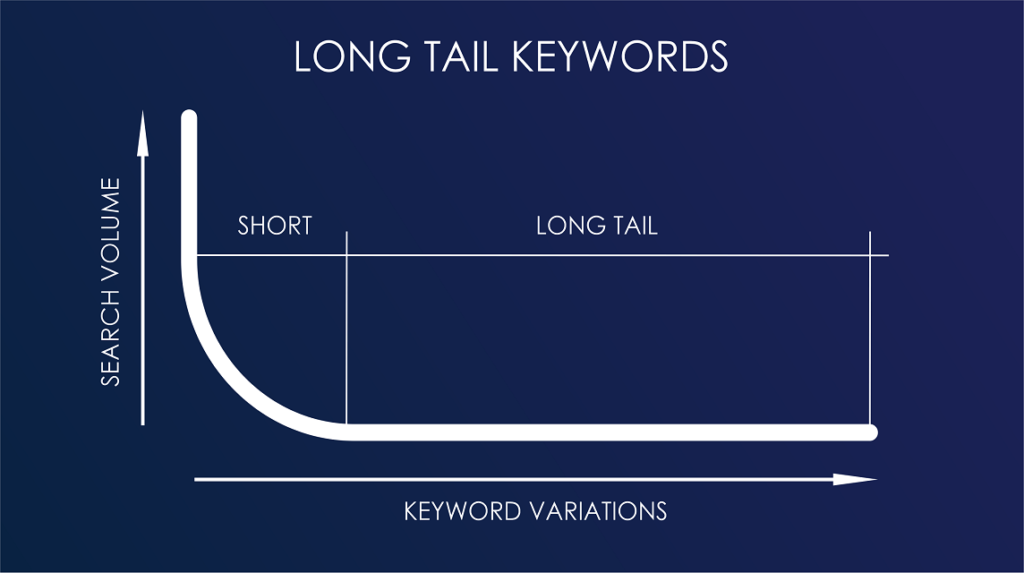 LONG TAIL KEYWORDS

SEARCH VOLUME

SHORT

LONG TAIL

KEYWORD VARIATIONS